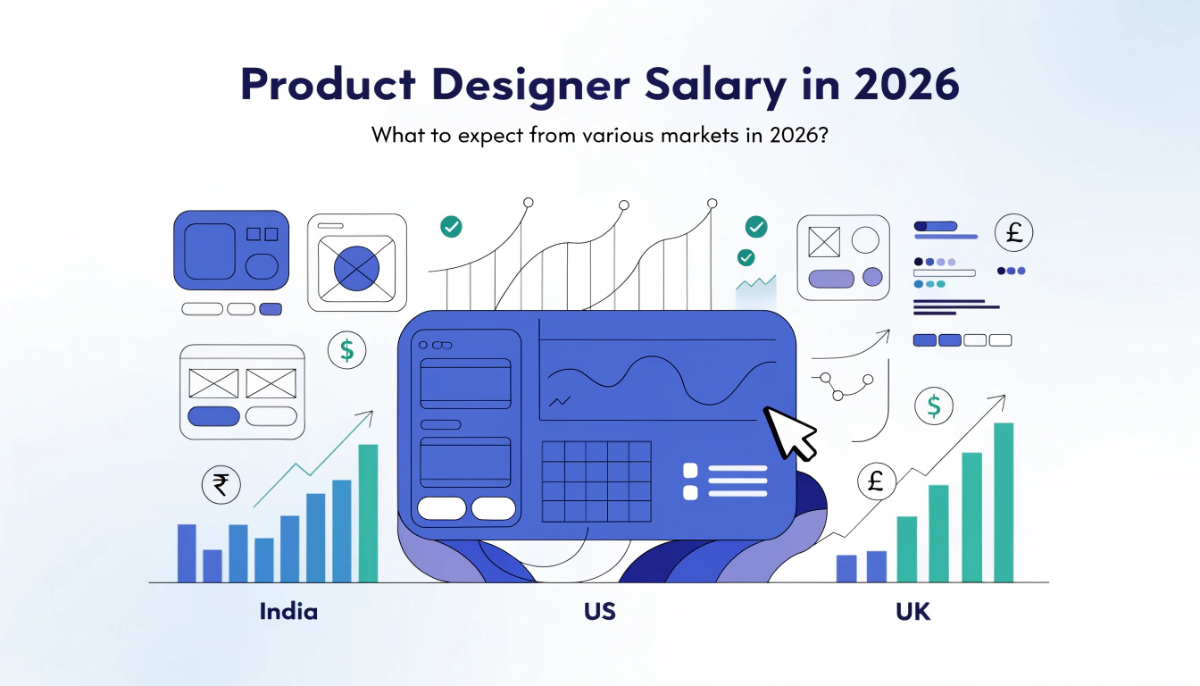 Product Designer Salary in 2026

What to expect from various markets in 2026?

£

$

$

₹

£

India

US

UK